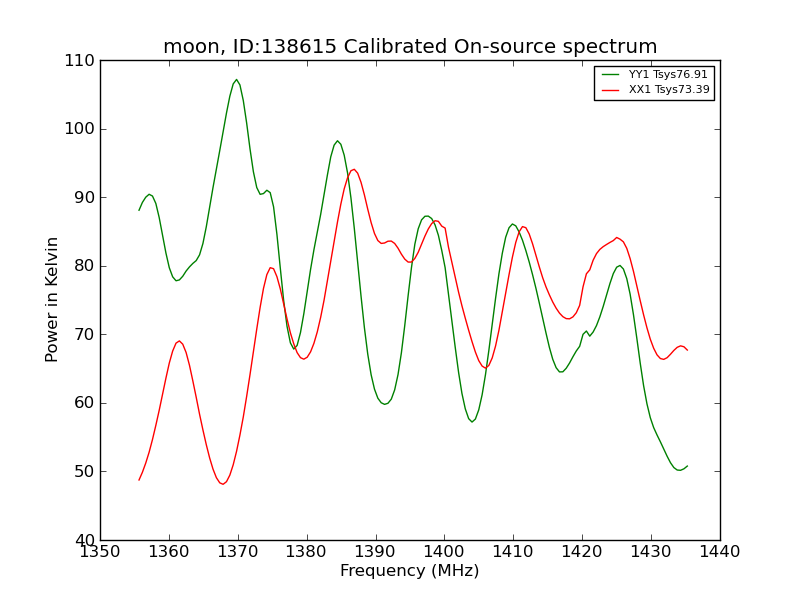 moon, ID:138615 Calibrated On-source spectrum

YY1 Tsys76.91
XX1 Tsys73.39

Power in Kelvin

110
100
90
80
70
60
50
40

1350 1360 1370 1380 1390 1400 1410 1420 1430 1440

Frequency (MHz)